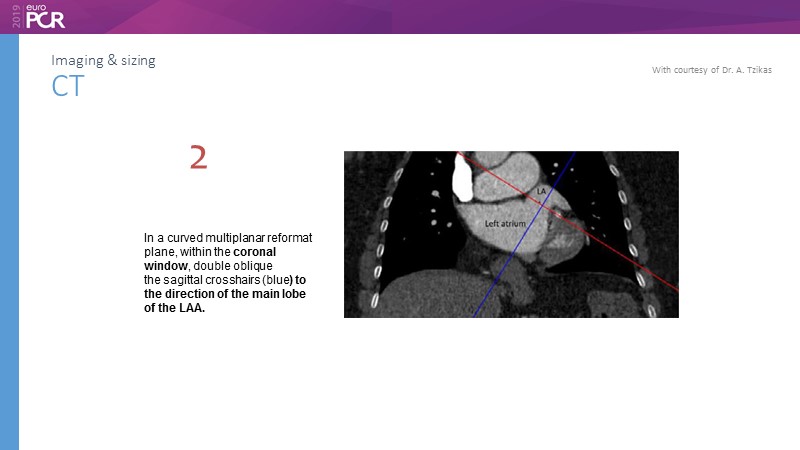 2019 euro PCR

Imaging & sizing
CT

With courtesy of Dr. A. Tzikas

2

In a curved multiplanar reformat plane, within the coronal window, double oblique the sagittal crosshairs (blue) to the direction of the main lobe of the LAA.

LA

Left atrium